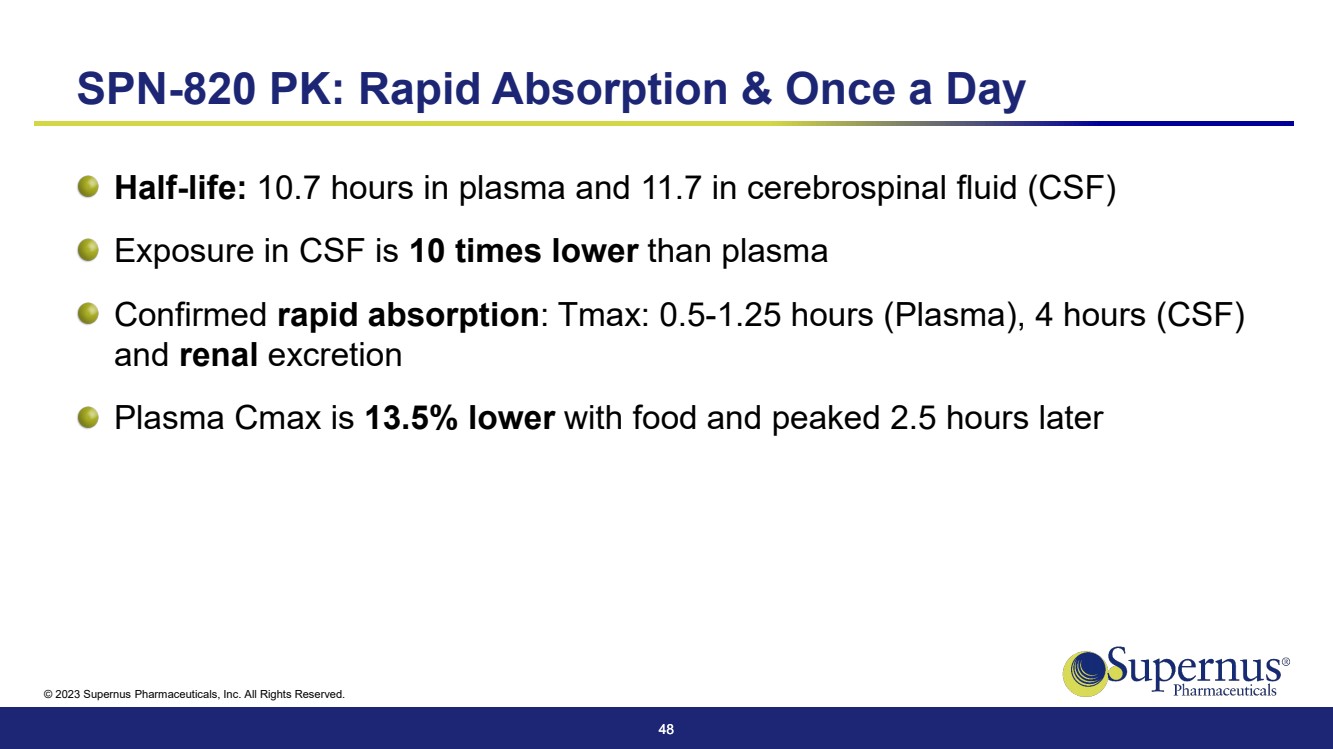 SPN-820 PK: Rapid Absorption & Once a Day

Half-life: 10.7 hours in plasma and 11.7 in cerebrospinal fluid (CSF)

Exposure in CSF is 10 times lower than plasma

Confirmed rapid absorption: Tmax: 0.5-1.25 hours (Plasma), 4 hours (CSF) and renal excretion

Plasma Cmax is 13.5% lower with food and peaked 2.5 hours later

© 2023 Supernus Pharmaceuticals, Inc. All Rights Reserved.

Supernus® Pharmaceuticals

48